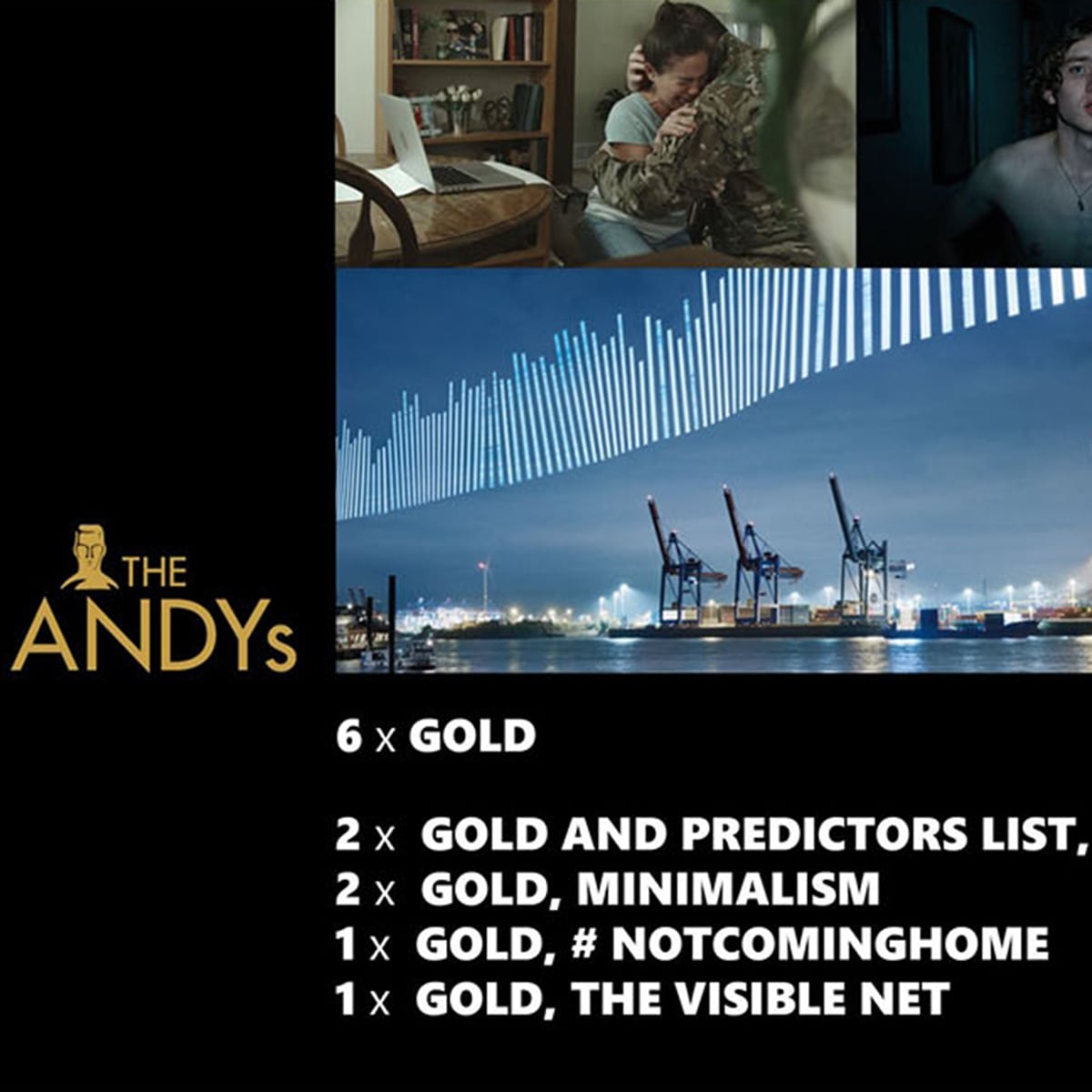 THE ANDYs

6 x GOLD

2 x GOLD AND PREDICTORS LIST,
2 x GOLD, MINIMALISM
1 x GOLD, # NOTCOMINGHOME
1 x GOLD, THE VISIBLE NET